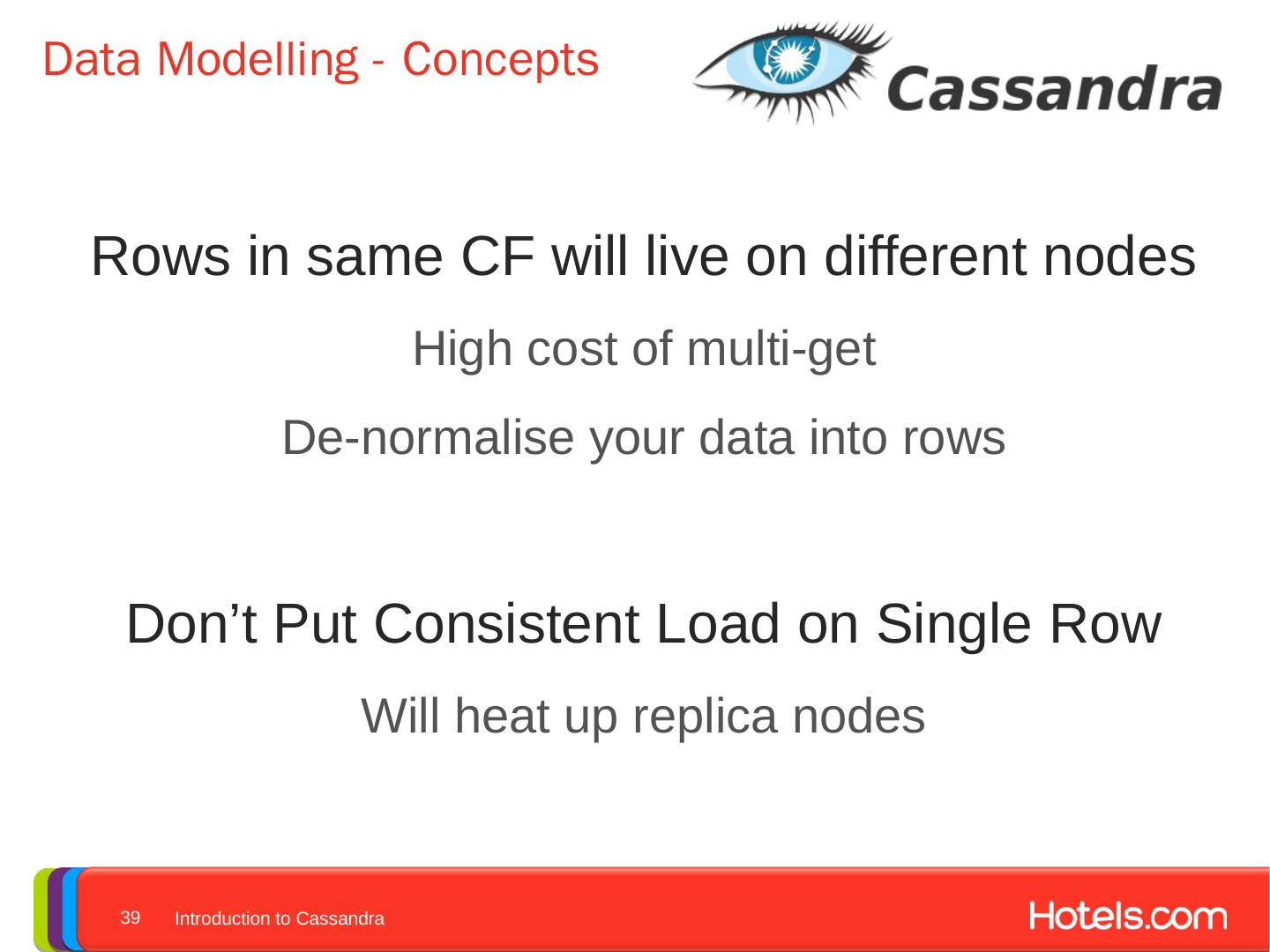 Data Modelling - Concepts

Cassandra

Rows in same CF will live on different nodes

High cost of multi-get

De-normalise your data into rows

Don’t Put Consistent Load on Single Row

Will heat up replica nodes

39 Introduction to Cassandra

Hotels.com